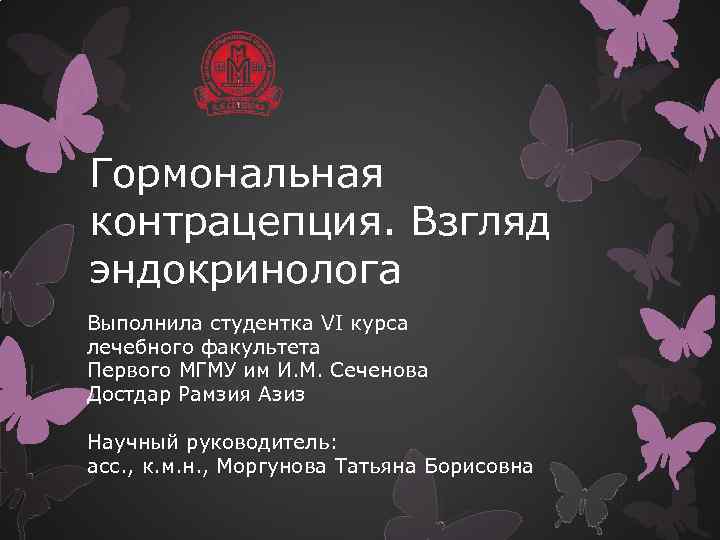 Гормональная контрацепция. Взгляд эндокринолога

Выполнила студентка VI курса
лечебного факультета
Первого МГМУ им И.М. Сеченова
Достдар Рамзия Азиз

Научный руководитель:
асс., к.м.н., Моргунова Татьяна Борисовна